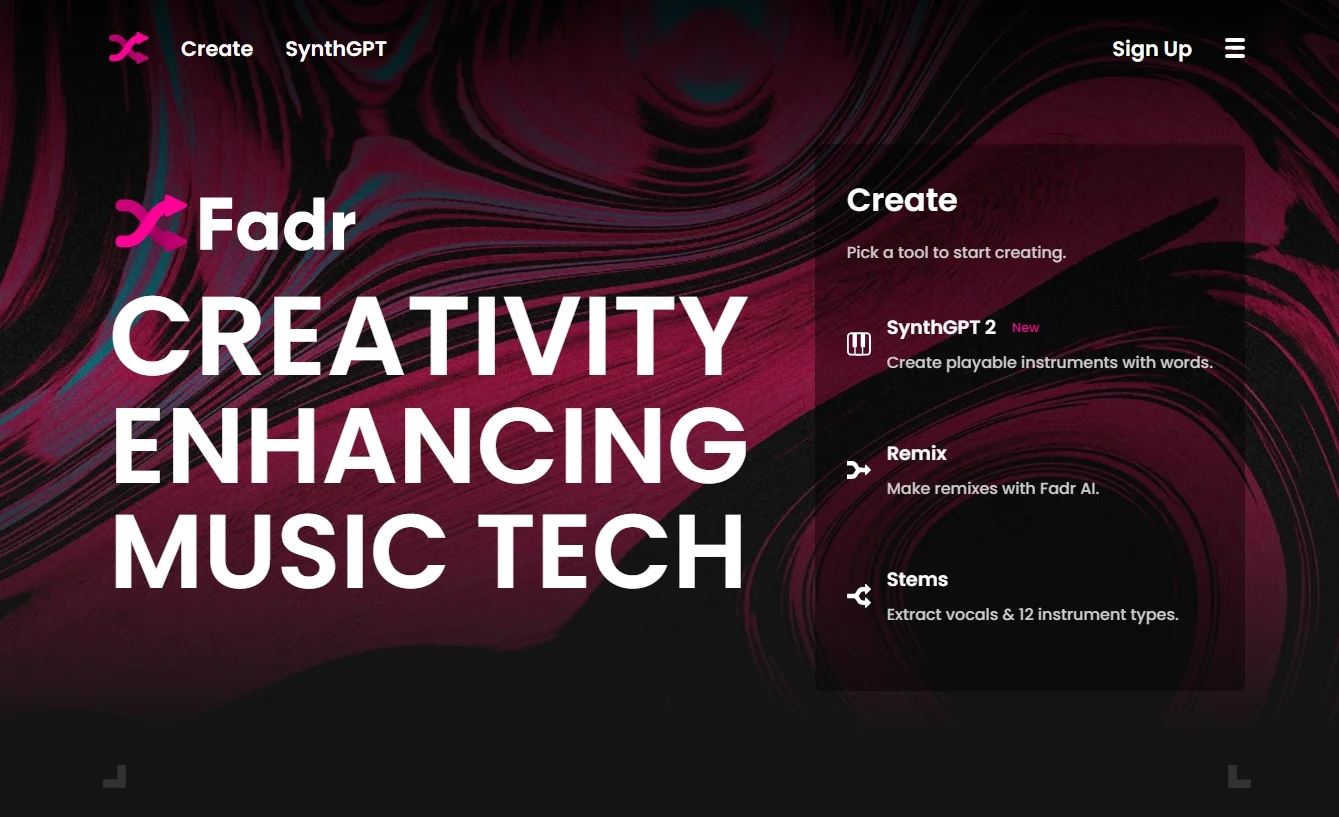 Create SynthGPT

Sign Up

Fadr

CREATIVITY ENHANCING MUSIC TECH

Create

Pick a tool to start creating.

SynthGPT 2 New
Create playable instruments with words.

Remix
Make remixes with Fadr AI.

Stems
Extract vocals & 12 instrument types.